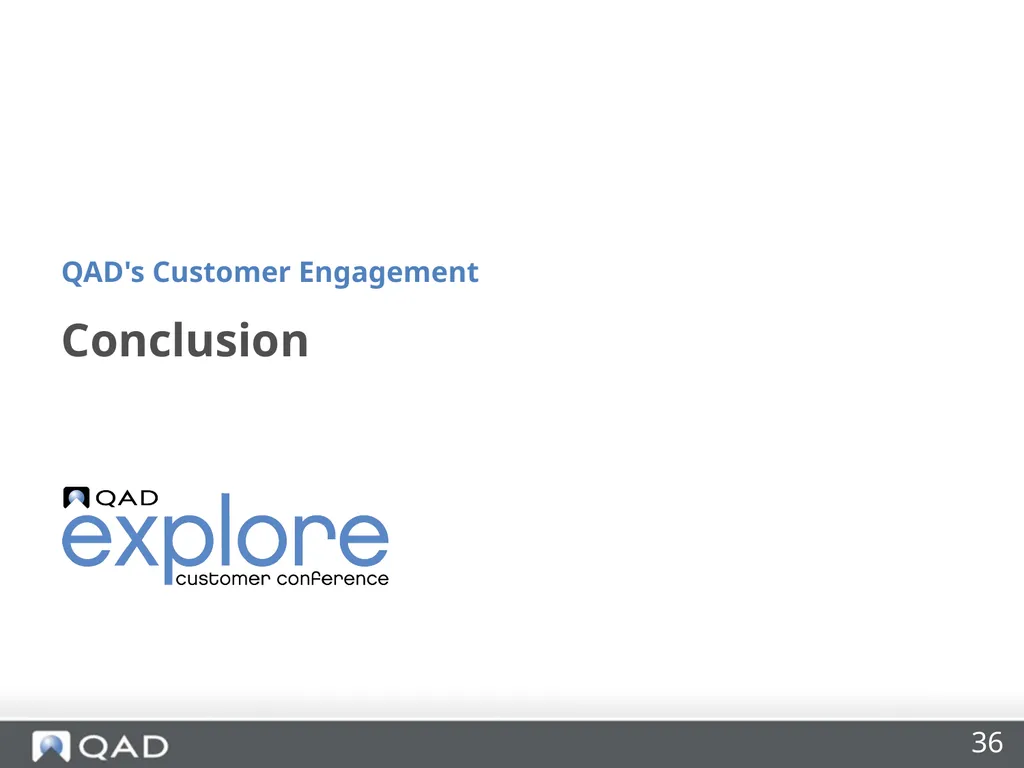 QAD's Customer Engagement

Conclusion

QAD
explore
customer conference

QAD

36